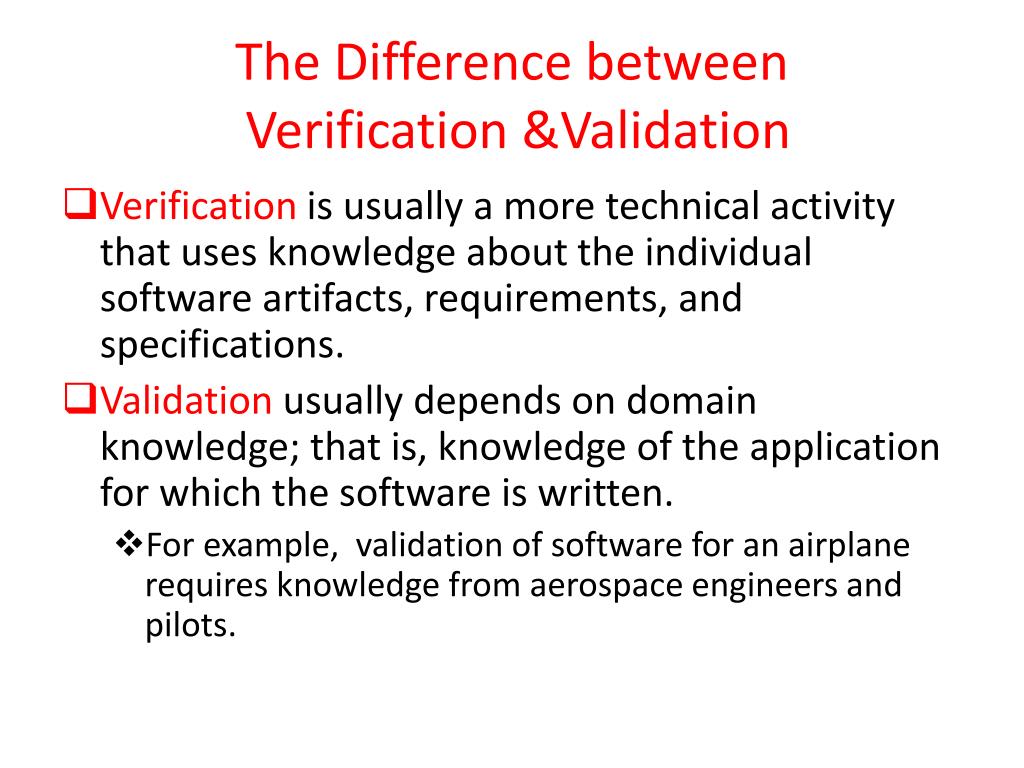 The Difference between Verification &Validation

❑Verification is usually a more technical activity that uses knowledge about the individual software artifacts, requirements, and specifications.

❑Validation usually depends on domain knowledge; that is, knowledge of the application for which the software is written.

❖For example,  validation of software for an airplane requires knowledge from aerospace engineers and pilots.